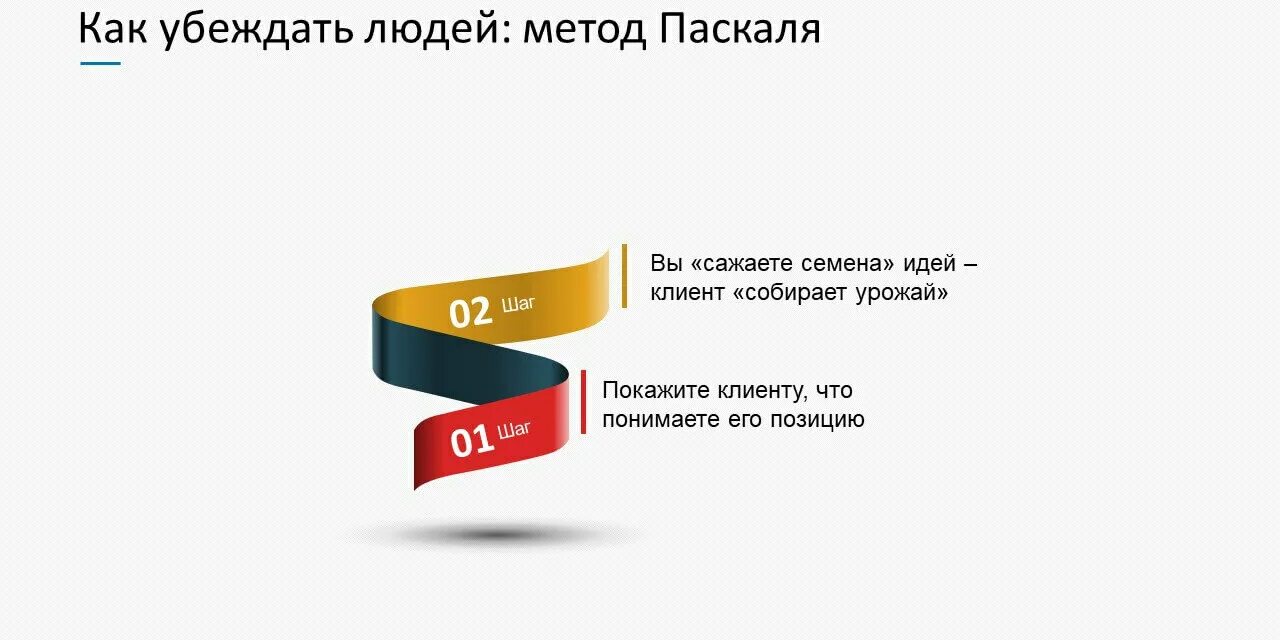 Как убеждать людей: метод Паскаля

02 Шаг

Вы «сажаете семена» идей – клиент «собирает урожай»

01 Шаг

Покажите клиенту, что понимаете его позицию